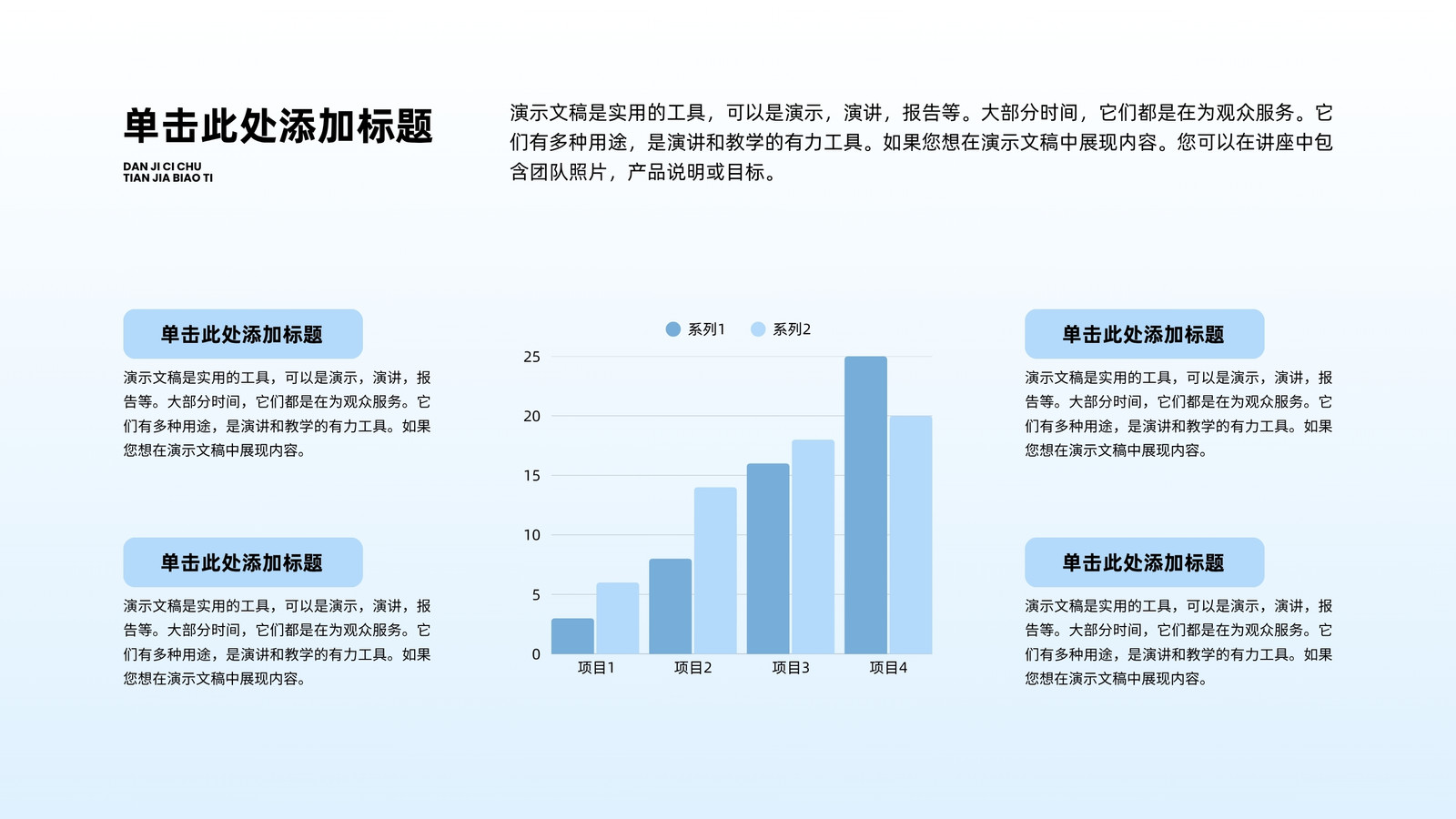 单击此处添加标题

DAN JI CI CHU
TIAN JIA BIAO TI

演示文稿是实用的工具，可以是演示，演讲，报告等。大部分时间，它们都是在为观众服务。它们有多种用途，是演讲和教学的有力工具。如果您想在演示文稿中展现内容。您可以在讲座中包含团队照片，产品说明或目标。

单击此处添加标题

演示文稿是实用的工具，可以是演示，演讲，报告等。大部分时间，它们都是在为观众服务。它们有多种用途，是演讲和教学的有力工具。如果您想在演示文稿中展现内容。

单击此处添加标题

演示文稿是实用的工具，可以是演示，演讲，报告等。大部分时间，它们都是在为观众服务。它们有多种用途，是演讲和教学的有力工具。如果您想在演示文稿中展现内容。

系列1 系列2

25
20
15
10
5
0

项目1 项目2 项目3 项目4

单击此处添加标题

演示文稿是实用的工具，可以是演示，演讲，报告等。大部分时间，它们都是在为观众服务。它们有多种用途，是演讲和教学的有力工具。如果您想在演示文稿中展现内容。

单击此处添加标题

演示文稿是实用的工具，可以是演示，演讲，报告等。大部分时间，它们都是在为观众服务。它们有多种用途，是演讲和教学的有力工具。如果您想在演示文稿中展现内容。